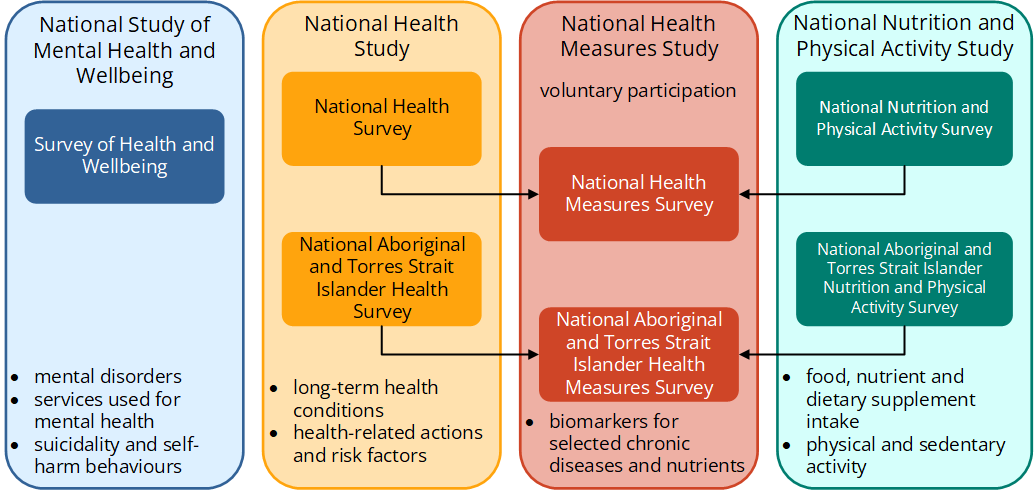 National Study of Mental Health and Wellbeing

Survey of Health and Wellbeing

- mental disorders
- services used for mental health
- suicidality and self-harm behaviours

National Health Study

National Health Survey

National Aboriginal and Torres Strait Islander Health Survey

- long-term health conditions
- health-related actions and risk factors

National Health Measures Study

voluntary participation

National Health Measures Survey

National Aboriginal and Torres Strait Islander Health Measures Survey

- biomarkers for selected chronic diseases and nutrients

National Nutrition and Physical Activity Study

National Nutrition and Physical Activity Survey

National Aboriginal and Torres Strait Islander Nutrition and Physical Activity Survey

- food, nutrient and dietary supplement intake
- physical and sedentary activity